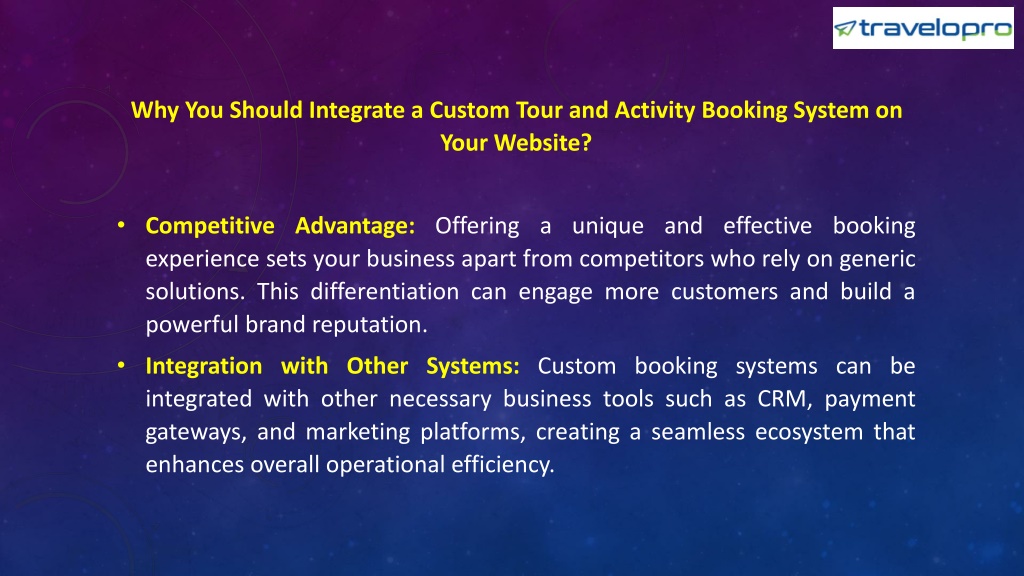 travelopro

Why You Should Integrate a Custom Tour and Activity Booking System on Your Website?

• Competitive Advantage: Offering a unique and effective booking experience sets your business apart from competitors who rely on generic solutions. This differentiation can engage more customers and build a powerful brand reputation.

• Integration with Other Systems: Custom booking systems can be integrated with other necessary business tools such as CRM, payment gateways, and marketing platforms, creating a seamless ecosystem that enhances overall operational efficiency.